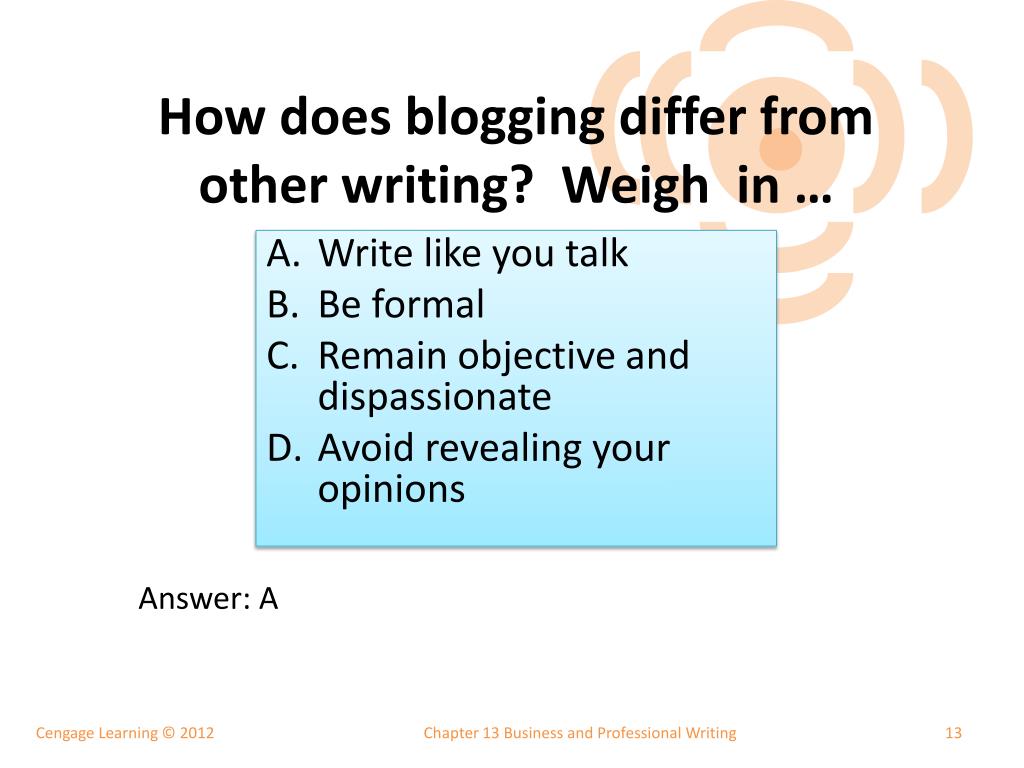 How does blogging differ from other writing?  Weigh  in …

A. Write like you talk
B. Be formal
C. Remain objective and dispassionate
D. Avoid revealing your opinions

Answer: A

Cengage Learning © 2012

Chapter 13 Business and Professional Writing

13